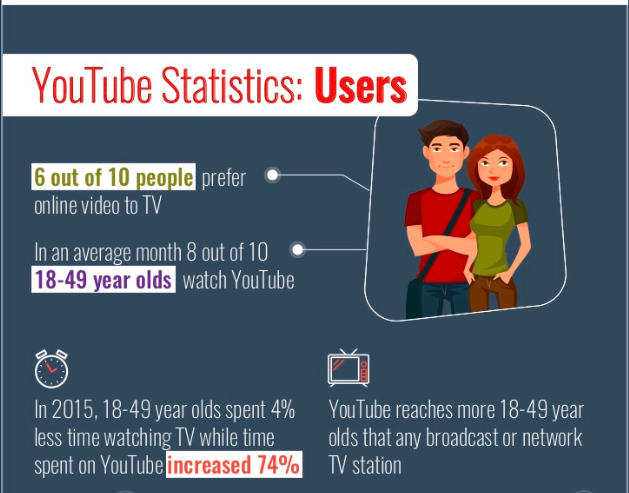 YouTube Statistics: Users

6 out of 10 people prefer online video to TV

In an average month 8 out of 10 18-49 year olds watch YouTube

In 2015, 18-49 year olds spent 4% less time watching TV while time spent on YouTube increased 74%

YouTube reaches more 18-49 year olds that any broadcast or network TV station